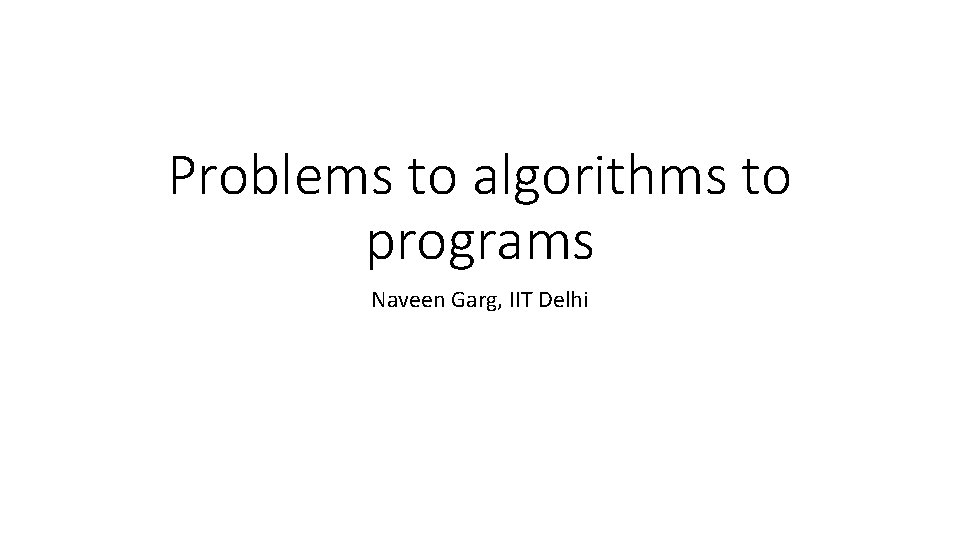 Problems to algorithms to programs

Naveen Garg, IIT Delhi